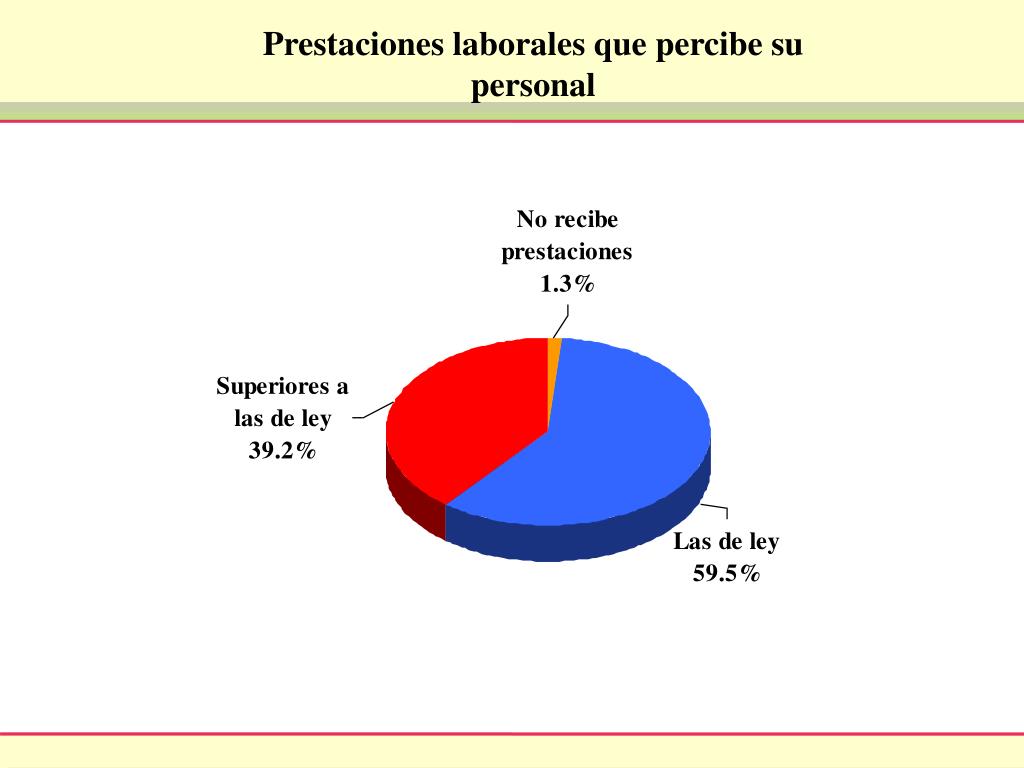 Prestaciones laborales que percibe su personal

No recibe prestaciones
1.3%

Superiores a las de ley
39.2%

Las de ley
59.5%